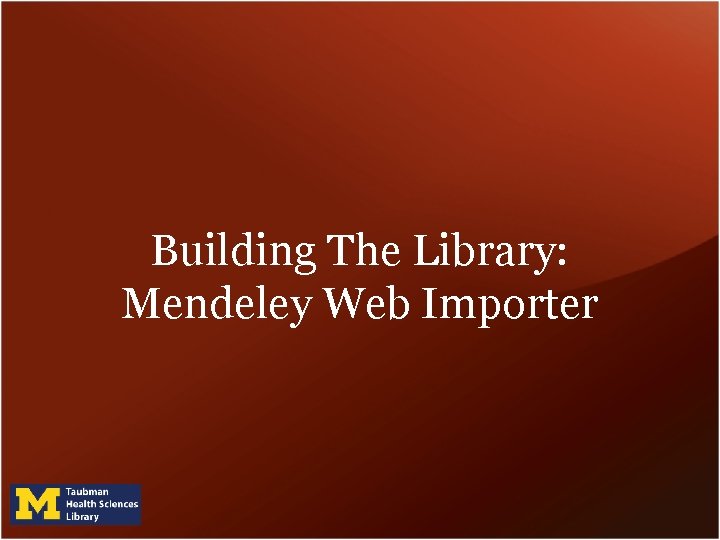 Building The Library:
Mendeley Web Importer

M Taubman
Health Sciences
Library